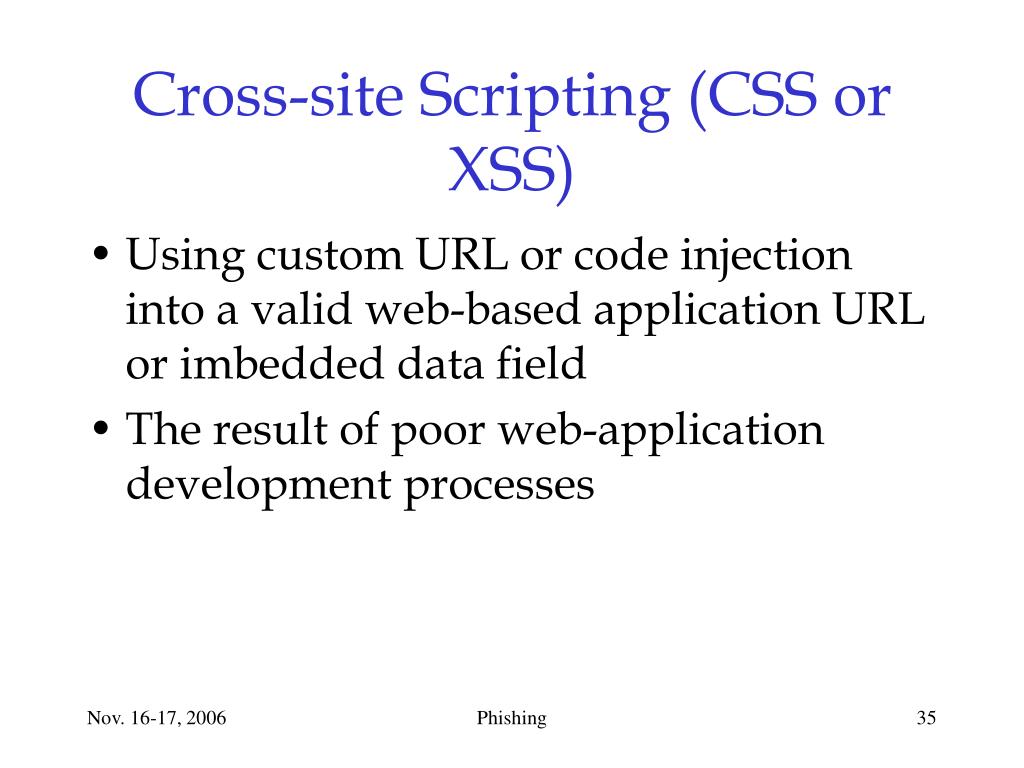 Cross-site Scripting (CSS or XSS)

• Using custom URL or code injection into a valid web-based application URL or imbedded data field
• The result of poor web-application development processes

Nov. 16-17, 2006 Phishing 35